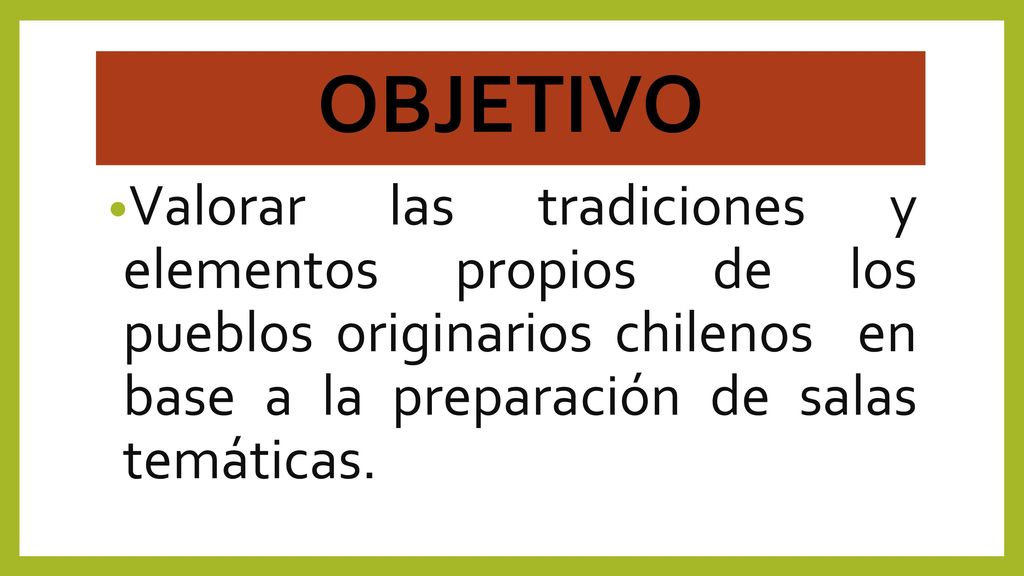 OBJETIVO

•Valorar las tradiciones y elementos propios de los pueblos originarios chilenos en base a la preparación de salas temáticas.